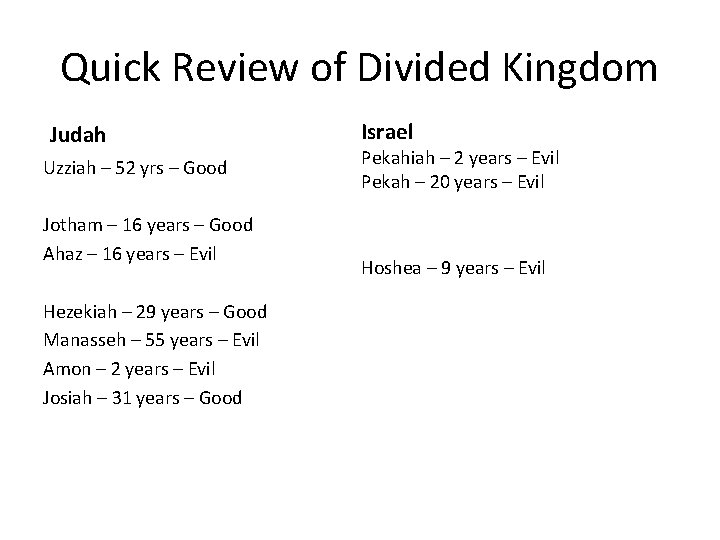 Quick Review of Divided Kingdom

Judah

Uzziah – 52 yrs – Good

Jotham – 16 years – Good

Ahaz – 16 years – Evil

Hezekiah – 29 years – Good

Manasseh – 55 years – Evil

Amon – 2 years – Evil

Josiah – 31 years – Good

Israel

Pekahiah – 2 years – Evil

Pekah – 20 years – Evil

Hoshea – 9 years – Evil